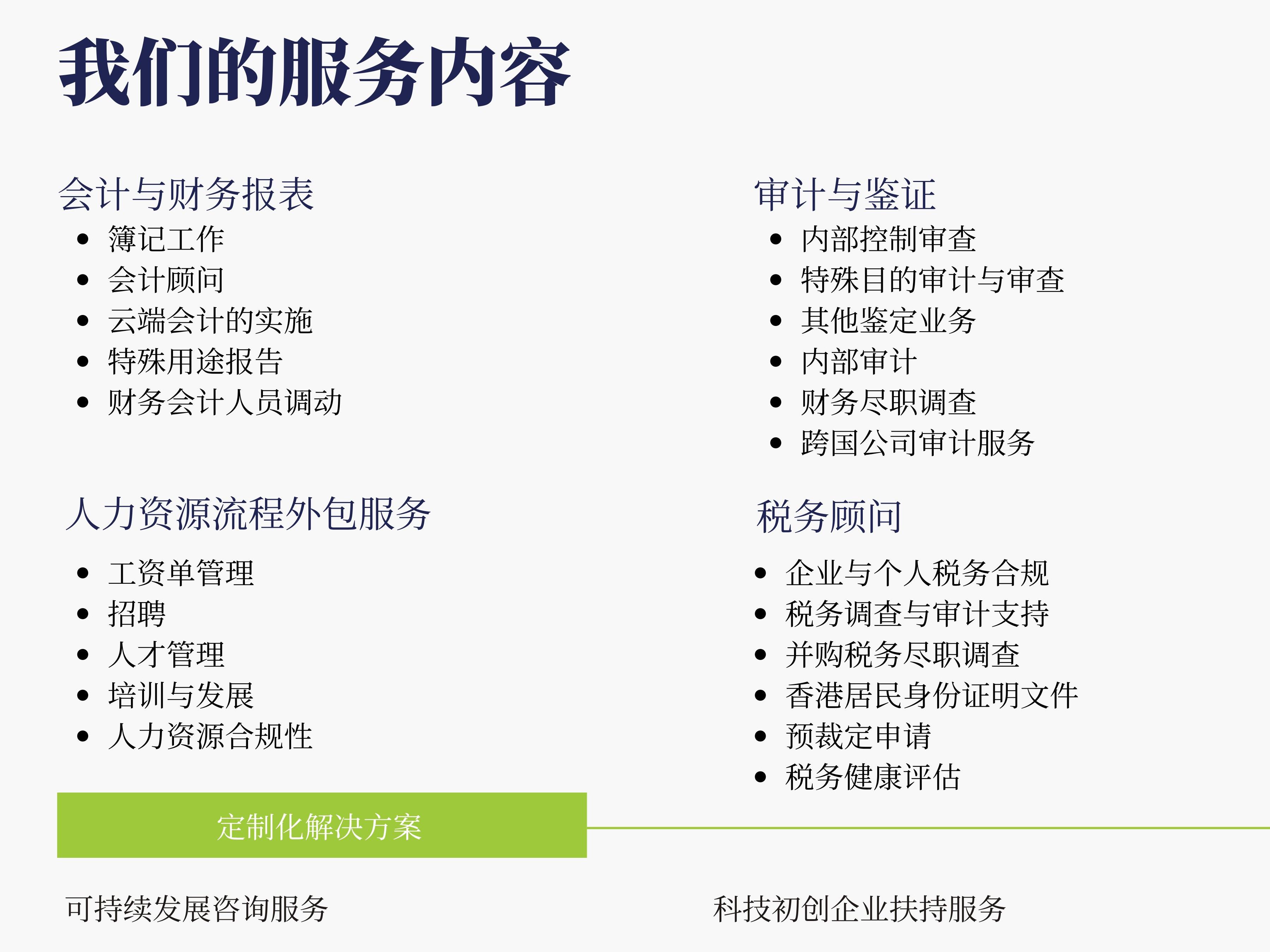 我们的服务内容

会计与财务报表
• 簿记工作
• 会计顾问
• 云端会计的实施
• 特殊用途报告
• 财务会计人员调动

人力资源流程外包服务
• 工资单管理
• 招聘
• 人才管理
• 培训与发展
• 人力资源合规性

审计与鉴证
• 内部控制审查
• 特殊目的审计与审查
• 其他鉴定业务
• 内部审计
• 财务尽职调查
• 跨国公司审计服务

税务顾问
• 企业与个人税务合规
• 税务调查与审计支持
• 并购税务尽职调查
• 香港居民身份证明文件
• 预裁定申请
• 税务健康评估

定制化解决方案

可持续发展咨询服务

科技初创企业扶持服务